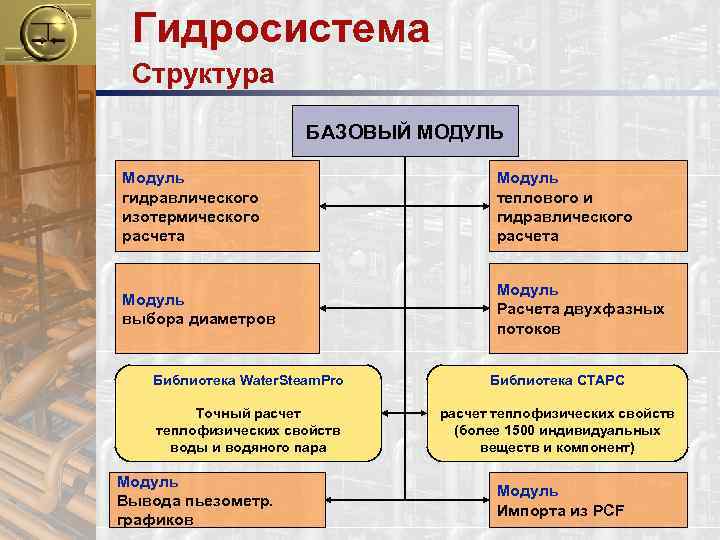 Гидросистема

Структура

БАЗОВЫЙ МОДУЛЬ

Модуль гидравлического изотермического расчета

Модуль теплового и гидравлического расчета

Модуль выбора диаметров

Модуль Расчета двухфазных потоков

Библиотека WaterSteamPro

Точный расчет теплофизических свойств воды и водяного пара

Библиотека СТАРС

расчет теплофизических свойств (более 1500 индивидуальных веществ и компонент)

Модуль Вывода пьезометр. графиков

Модуль Импорта из PCF